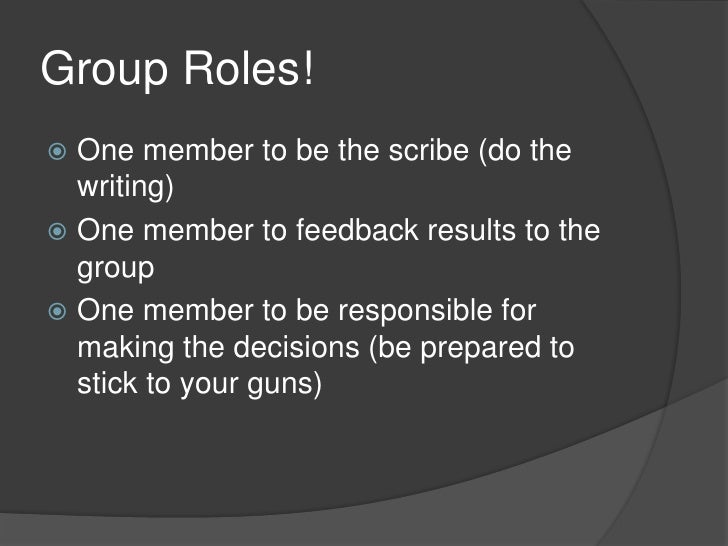 Group Roles!

One member to be the scribe (do the writing)

One member to feedback results to the group

One member to be responsible for making the decisions (be prepared to stick to your guns)